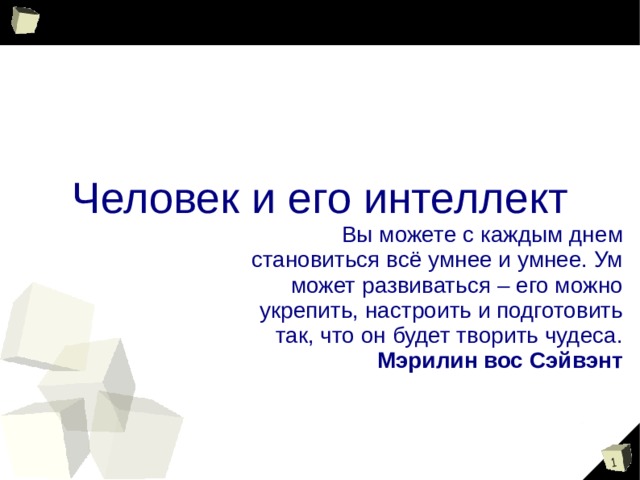 Человек и его интеллект

Вы можете с каждым днем становиться всё умнее и умнее. Ум может развиваться – его можно укрепить, настроить и подготовить так, что он будет творить чудеса.

Мэрилин вос Сэйвэнт

1